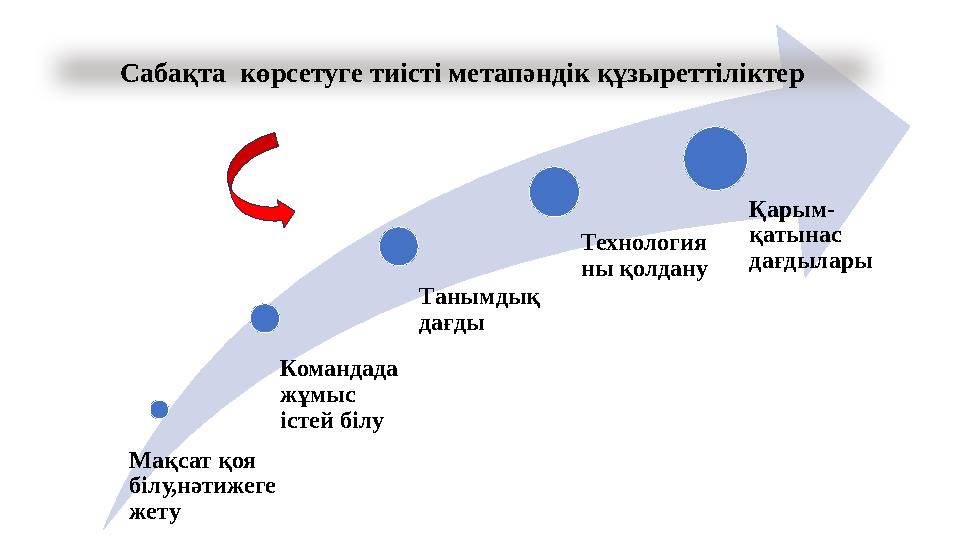 Сабақта көрсетуге тиісті метапәндік құзыреттіліктер

Мақсат қоя білу,нәтижеге жету

Командада жұмыс істей білу

Танымдық дағды

Технология ны қолдану

Қарым-қатынас дағдылары